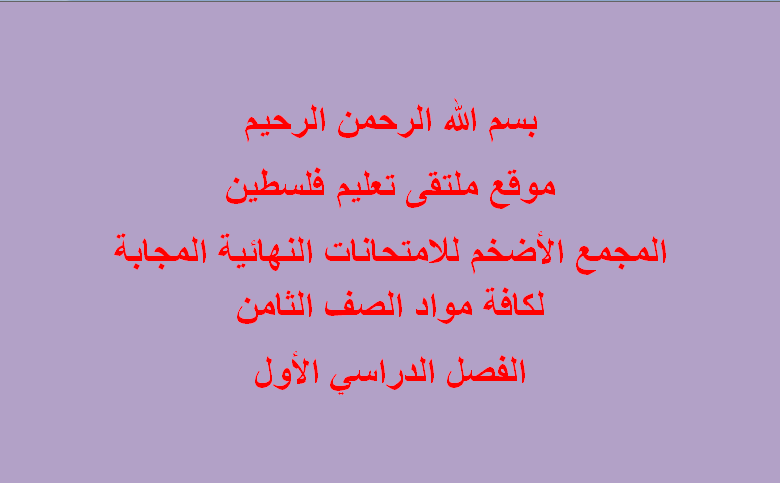 بسم الله الرحمن الرحيم

موقع ملتقى تعليم فلسطين

المجمع الأضخم للامتحانات النهائية المجابة

لكافة مواد الصف الثامن

الفصل الدراسي الأول